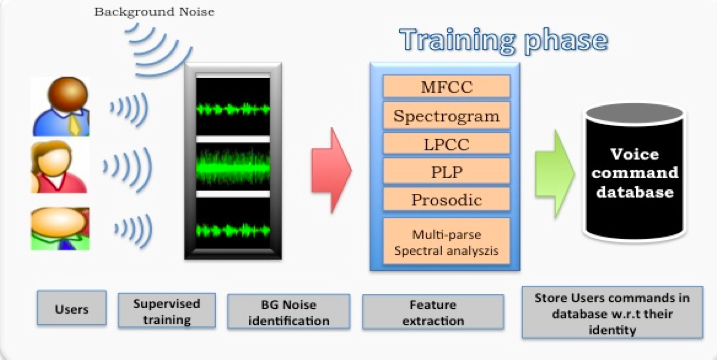 Background Noise

Training phase

MFCC

Spectrogram

LPCC

PLP

Prosodic

Multi-parse Spectral analyszis

Voice command database

Users

Supervised training

BG Noise identification

Feature extraction

Store Users commands in database w.r.t their identity